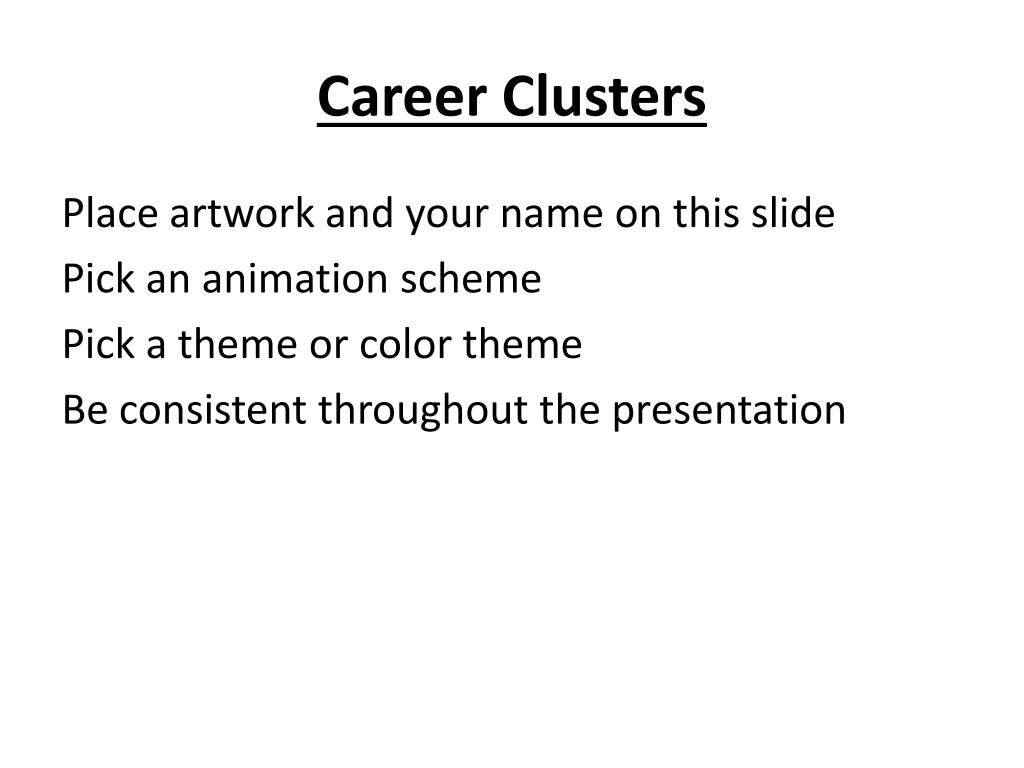 Career Clusters

Place artwork and your name on this slide
Pick an animation scheme
Pick a theme or color theme
Be consistent throughout the presentation